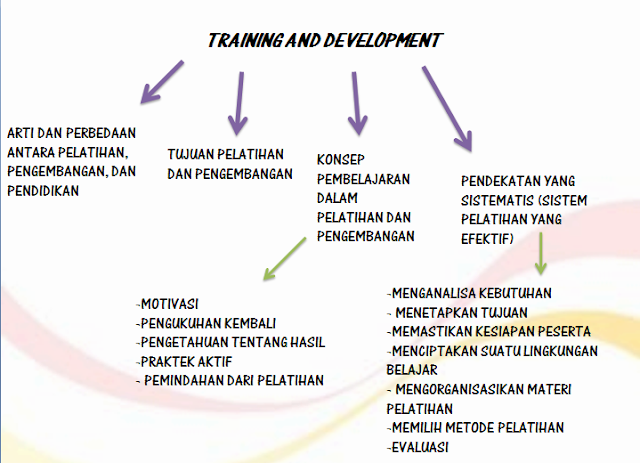 TRAINING AND DEVELOPMENT

ARTI DAN PERBEDAAN ANTARA PELATIHAN, PENGEMBANGAN, DAN PENDIDIKAN

TUJUAN PELATIHAN DAN PENGEMBANGAN

KONSEP PEMBELAJARAN DALAM PELATIHAN DAN PENGEMBANGAN

PENDEKATAN YANG SISTEMATIS (SISTEM PELATIHAN YANG EFEKTIF)

-MOTIVASI
-PENGUKUHAN KEMBALI
-PENGETAHUAN TENTANG HASIL
-PRAKTEK AKTIF
- PEMINDAHAN DARI PELATIHAN

-MENGANALISA KEBUTUHAN
- MENETAPKAN TUJUAN
-MEMASTIKAN KESIAPAN PESERTA
-MENCIPTAKAN SUATU LINGKUNGAN BELAJAR
- MENGORGANISASIKAN MATERI PELATIHAN
-MEMILIH METODE PELATIHAN
-EVALUASI